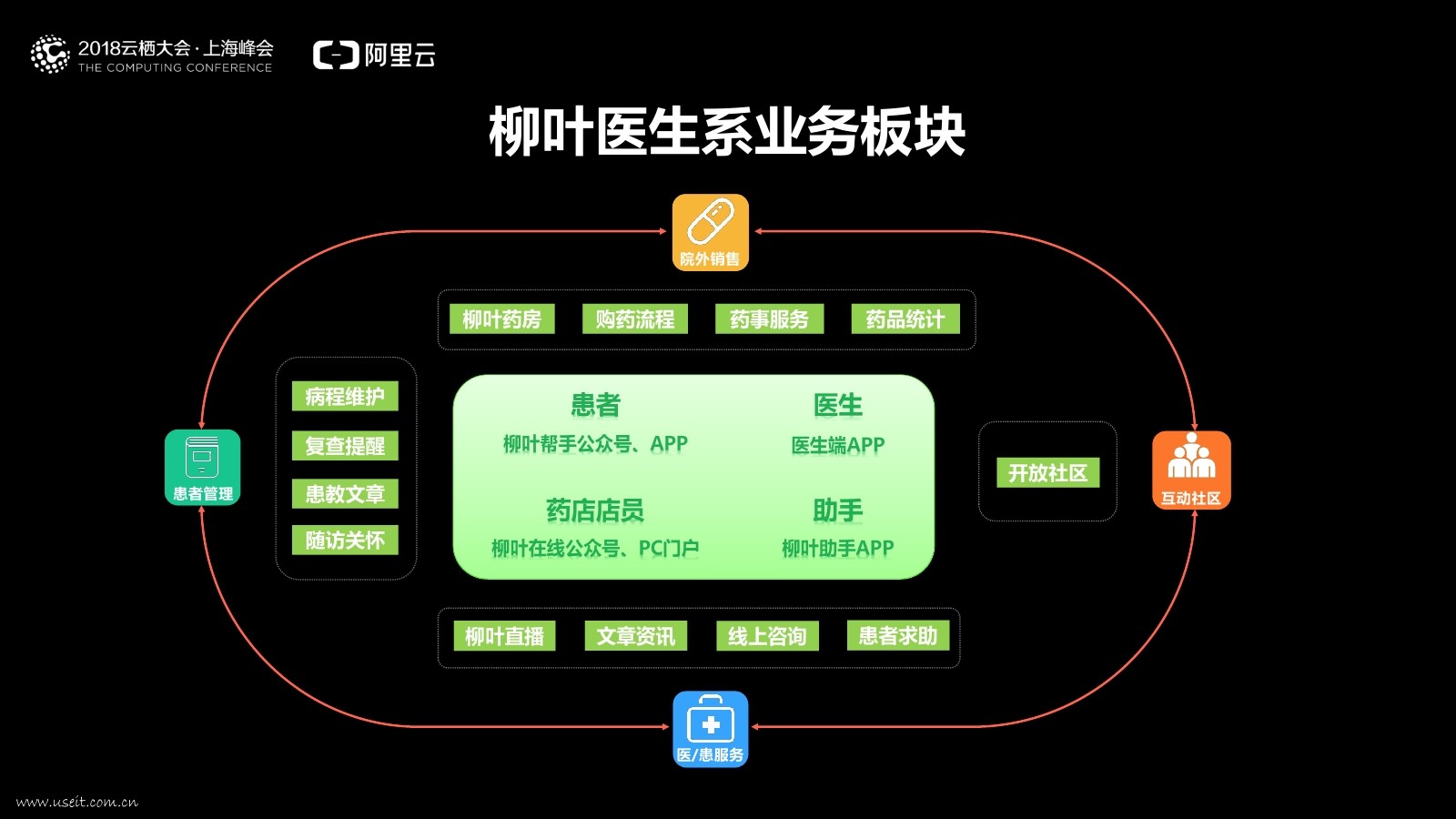 2018云栖大会·上海峰会
THE COMPUTING CONFERENCE

阿里云

柳叶医生系业务板块

院外销售

柳叶药房
购药流程
药事服务
药品统计

患者管理

病程维护
复查提醒
患教文章
随访关怀

患者
柳叶帮手公众号、APP

医生
医生端APP

药店店员
柳叶在线公众号、PC门户

助手
柳叶助手APP

开放社区

互动社区

柳叶直播
文章资讯
线上咨询
患者求助

医/患服务

www.useit.com.cn